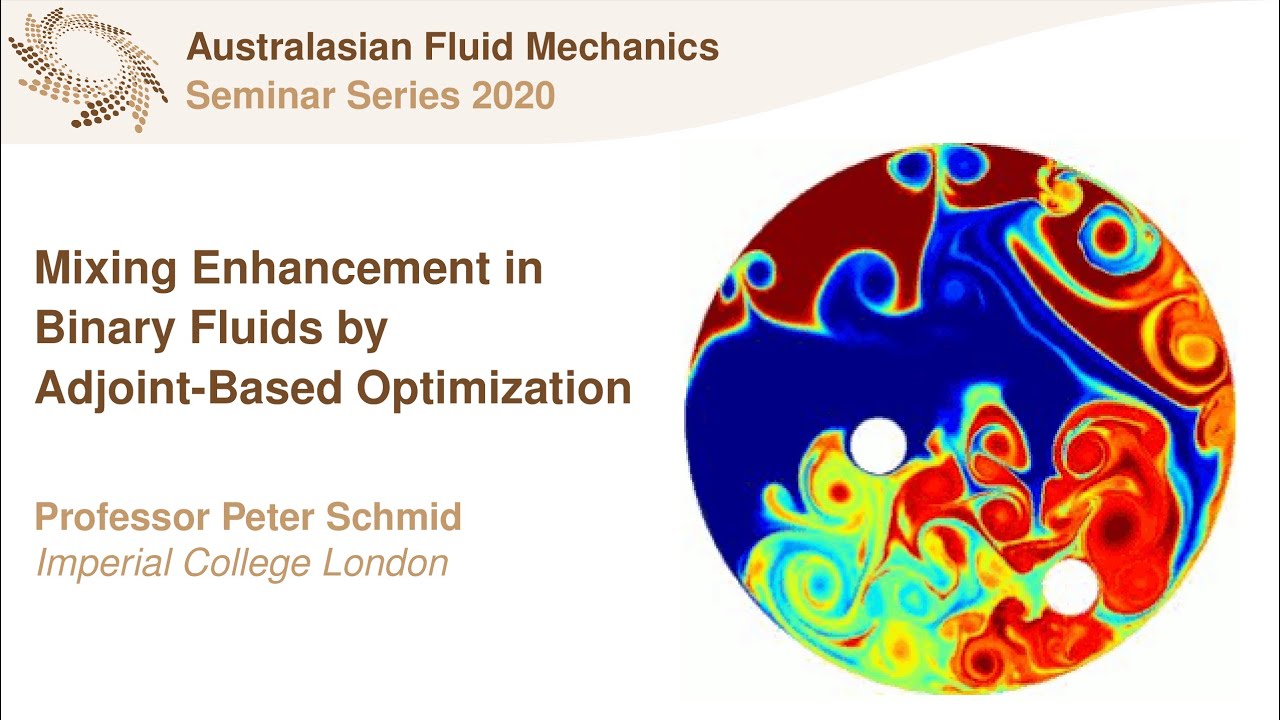 Australasian Fluid Mechanics
Seminar Series 2020

Mixing Enhancement in Binary Fluids by Adjoint-Based Optimization

Professor Peter Schmid
Imperial College London